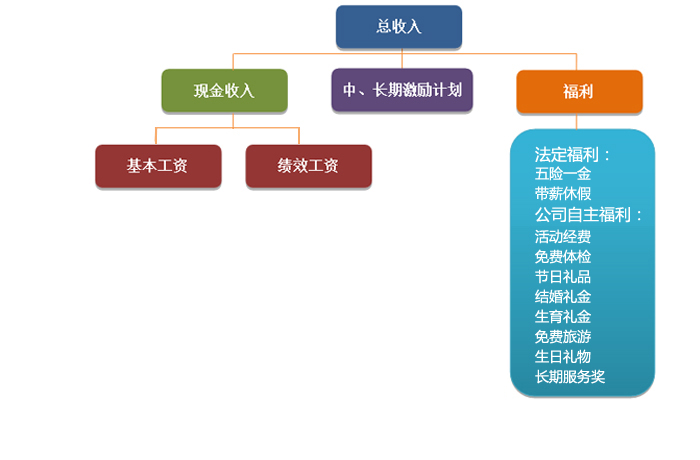 总收入

现金收入

中、长期激励计划

福利

基本工资

绩效工资

法定福利：
五险一金
带薪休假
公司自主福利：
活动经费
免费体检
节日礼品
结婚礼金
生育礼金
免费旅游
生日礼物
长期服务奖